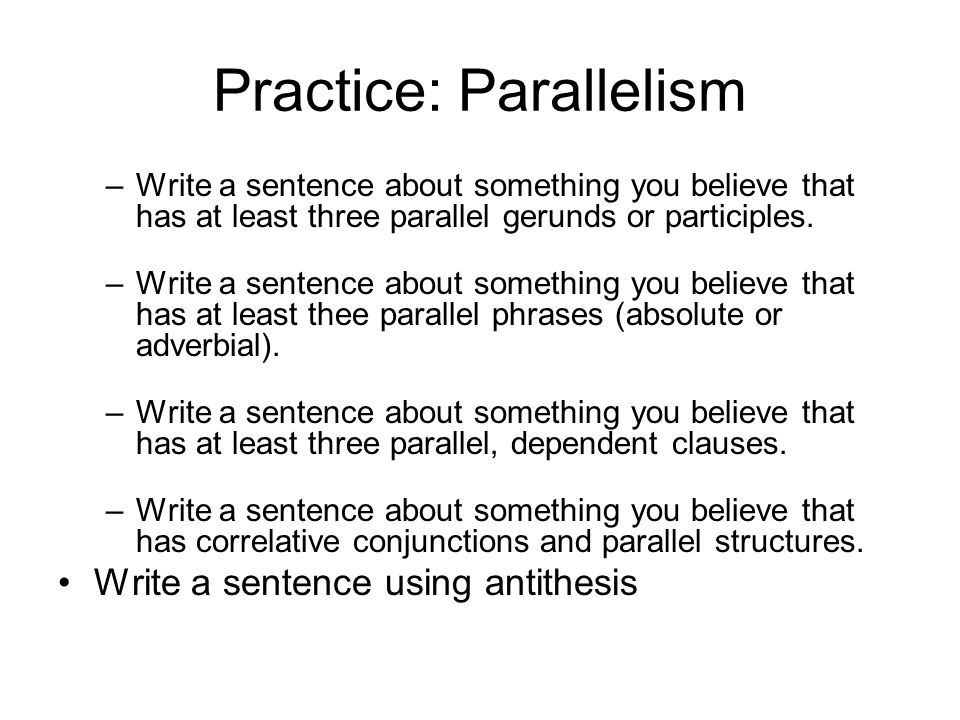 Practice: Parallelism

– Write a sentence about something you believe that has at least three parallel gerunds or participles.

– Write a sentence about something you believe that has at least thee parallel phrases (absolute or adverbial).

– Write a sentence about something you believe that has at least three parallel, dependent clauses.

– Write a sentence about something you believe that has correlative conjunctions and parallel structures.

• Write a sentence using antithesis